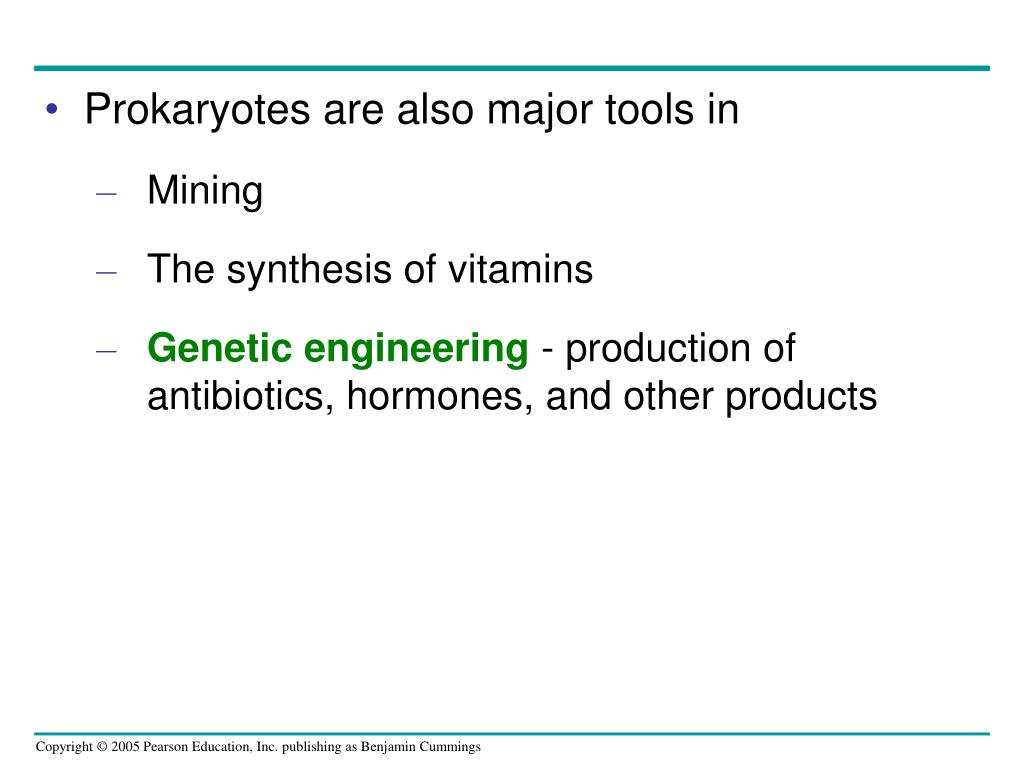 • Prokaryotes are also major tools in

– Mining

– The synthesis of vitamins

– Genetic engineering - production of antibiotics, hormones, and other products

Copyright © 2005 Pearson Education, Inc. publishing as Benjamin Cummings